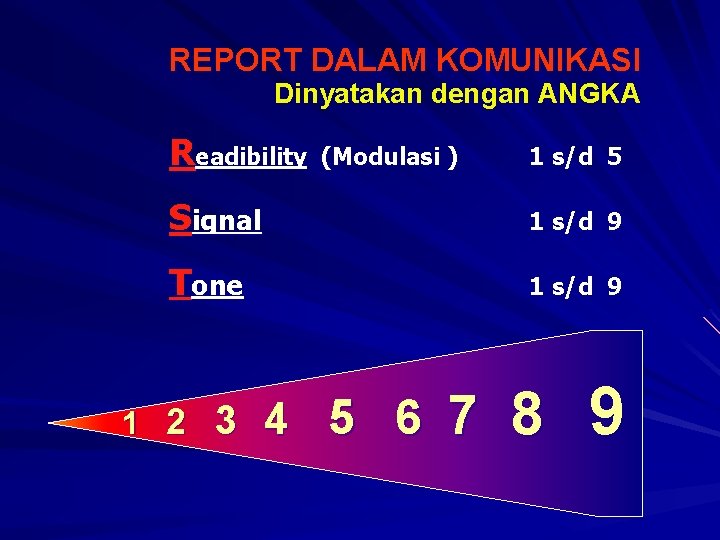 REPORT DALAM KOMUNIKASI
Dinyatakan dengan ANGKA

Readibility (Modulasi ) 1 s/d 5

Signal 1 s/d 9

Tone 1 s/d 9

1 2 3 4 5 6 7 8 9